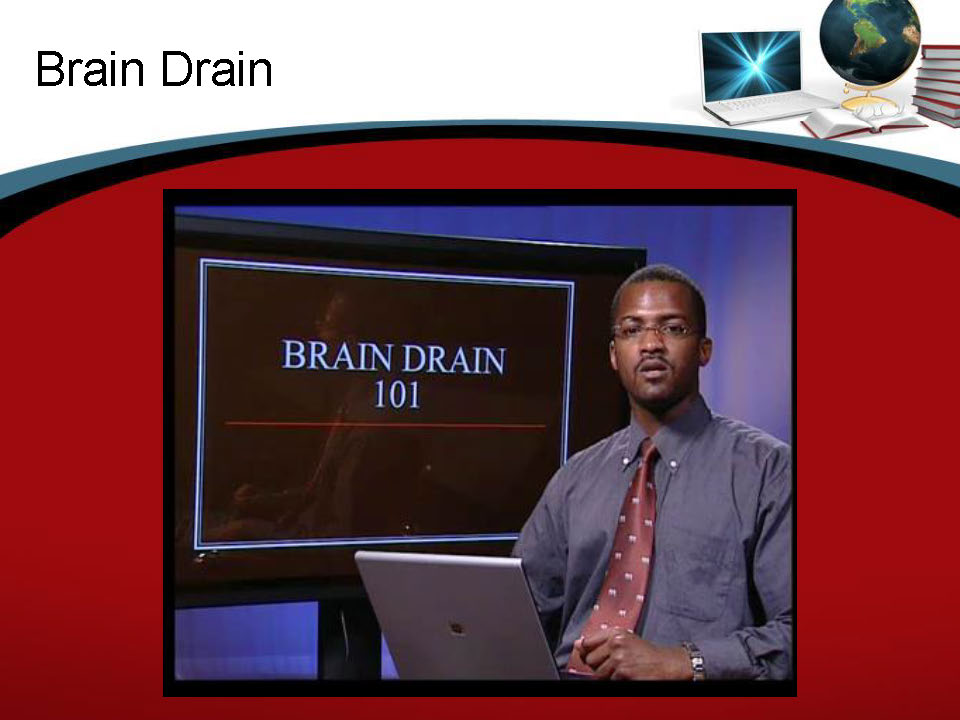 Brain Drain

BRAIN DRAIN
101